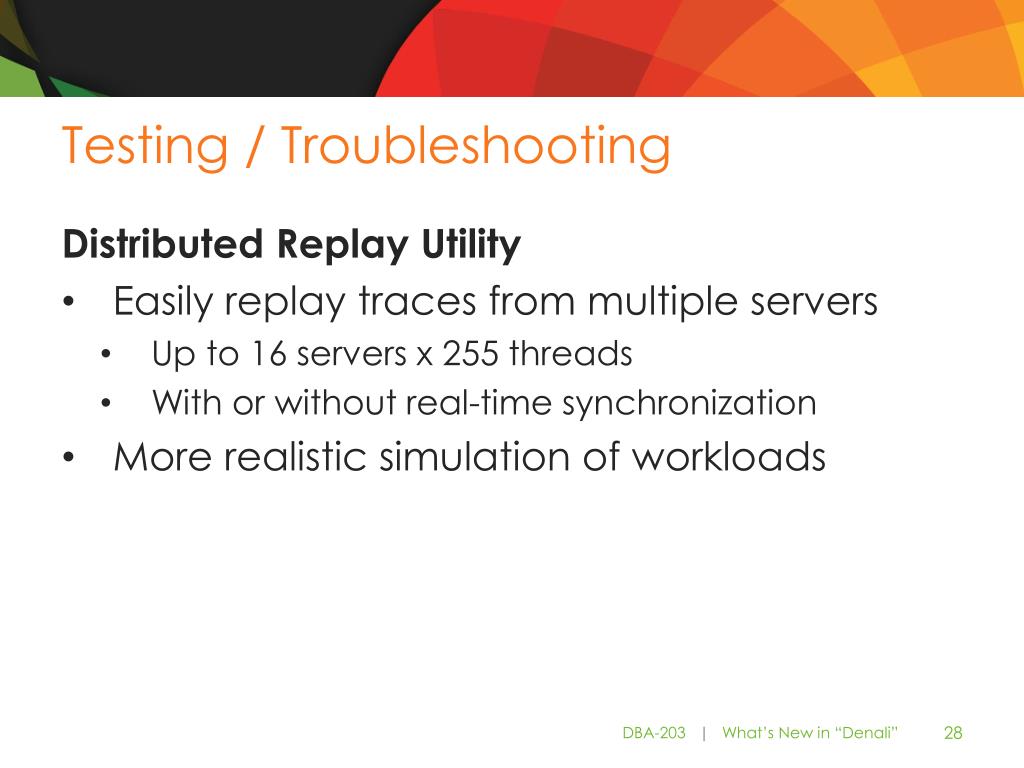 Testing / Troubleshooting

Distributed Replay Utility

• Easily replay traces from multiple servers
  • Up to 16 servers x 255 threads
  • With or without real-time synchronization
• More realistic simulation of workloads

DBA-203 | What's New in "Denali" 28